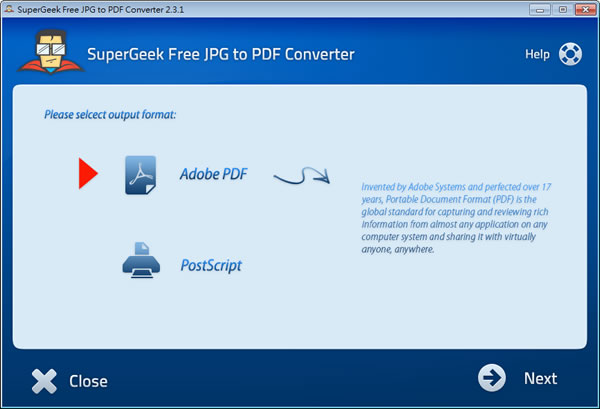 SuperGeek Free JPG to PDF Converter 2.3.1

SuperGeek Free JPG to PDF Converter

Help

Please selcect output format:

Adobe PDF

Invented by Adobe Systems and perfected over 17 years, Portable Document Format (PDF) is the global standard for capturing and reviewing rich information from almost any application on any computer system and sharing it with virtually anyone, anywhere.

PostScript

Close

Next